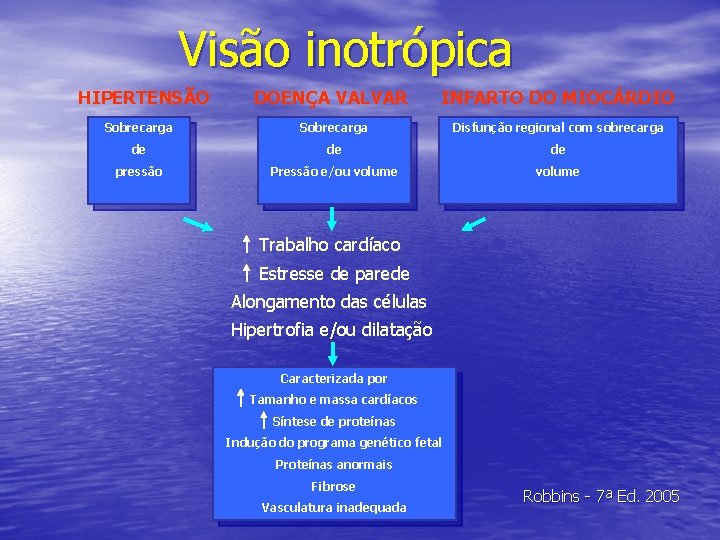 Visão inotrópica

HIPERTENSÃO

Sobrecarga
de
pressão

DOENÇA VALVAR

Sobrecarga
de
Pressão e/ou volume

INFARTO DO MIOCÁRDIO

Disfunção regional com sobrecarga
de
volume

↑ Trabalho cardíaco
↑ Estresse de parede
Alongamento das células
Hipertrofia e/ou dilatação

Caracterizada por
↑ Tamanho e massa cardíacos
↑ Síntese de proteínas
Indução do programa genético fetal
Proteínas anormais
Fibrose
Vasculatura inadequada

Robbins - 7ª Ed. 2005